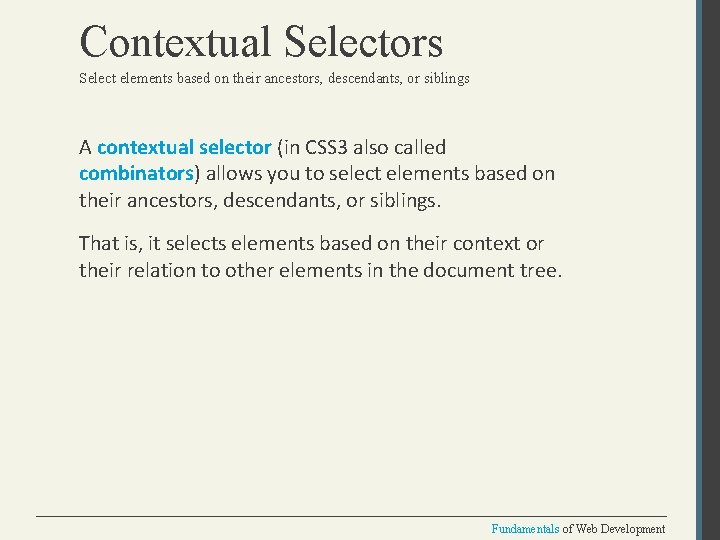 Contextual Selectors
Select elements based on their ancestors, descendants, or siblings

A contextual selector (in CSS3 also called combinators) allows you to select elements based on their ancestors, descendants, or siblings.

That is, it selects elements based on their context or their relation to other elements in the document tree.

Fundamentals of Web Development